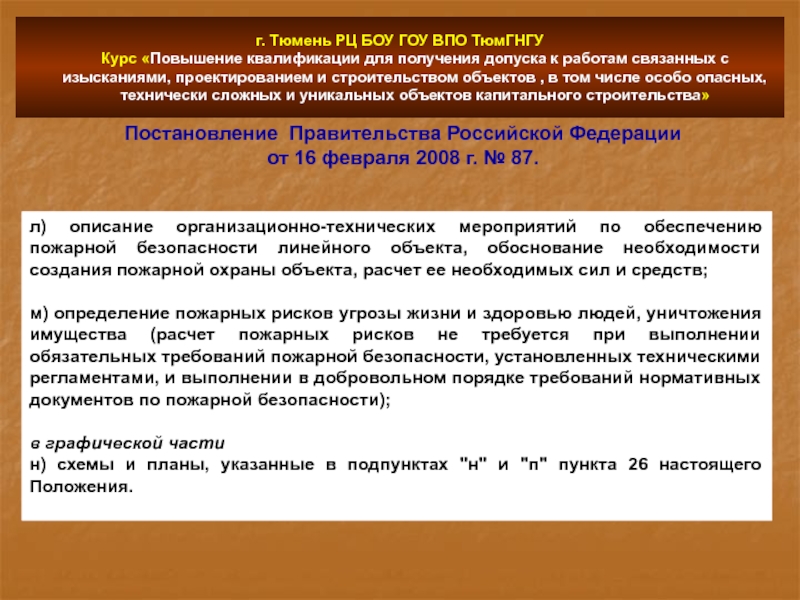 г. Тюмень РЦ БОУ ГОУ ВПО ТюмГНГУ
Курс «Повышение квалификации для получения допуска к работам связанных с изысканиями, проектированием и строительством объектов , в том числе особо опасных, технически сложных и уникальных объектов капитального строительства»

Постановление Правительства Российской Федерации от 16 февраля 2008 г. № 87.

л) описание организационно-технических мероприятий по обеспечению пожарной безопасности линейного объекта, обоснование необходимости создания пожарной охраны объекта, расчет ее необходимых сил и средств;

м) определение пожарных рисков угрозы жизни и здоровью людей, уничтожения имущества (расчет пожарных рисков не требуется при выполнении обязательных требований пожарной безопасности, установленных техническими регламентами, и выполнении в добровольном порядке требований нормативных документов по пожарной безопасности);

в графической части
н) схемы и планы, указанные в подпунктах "н" и "п" пункта 26 настоящего Положения.